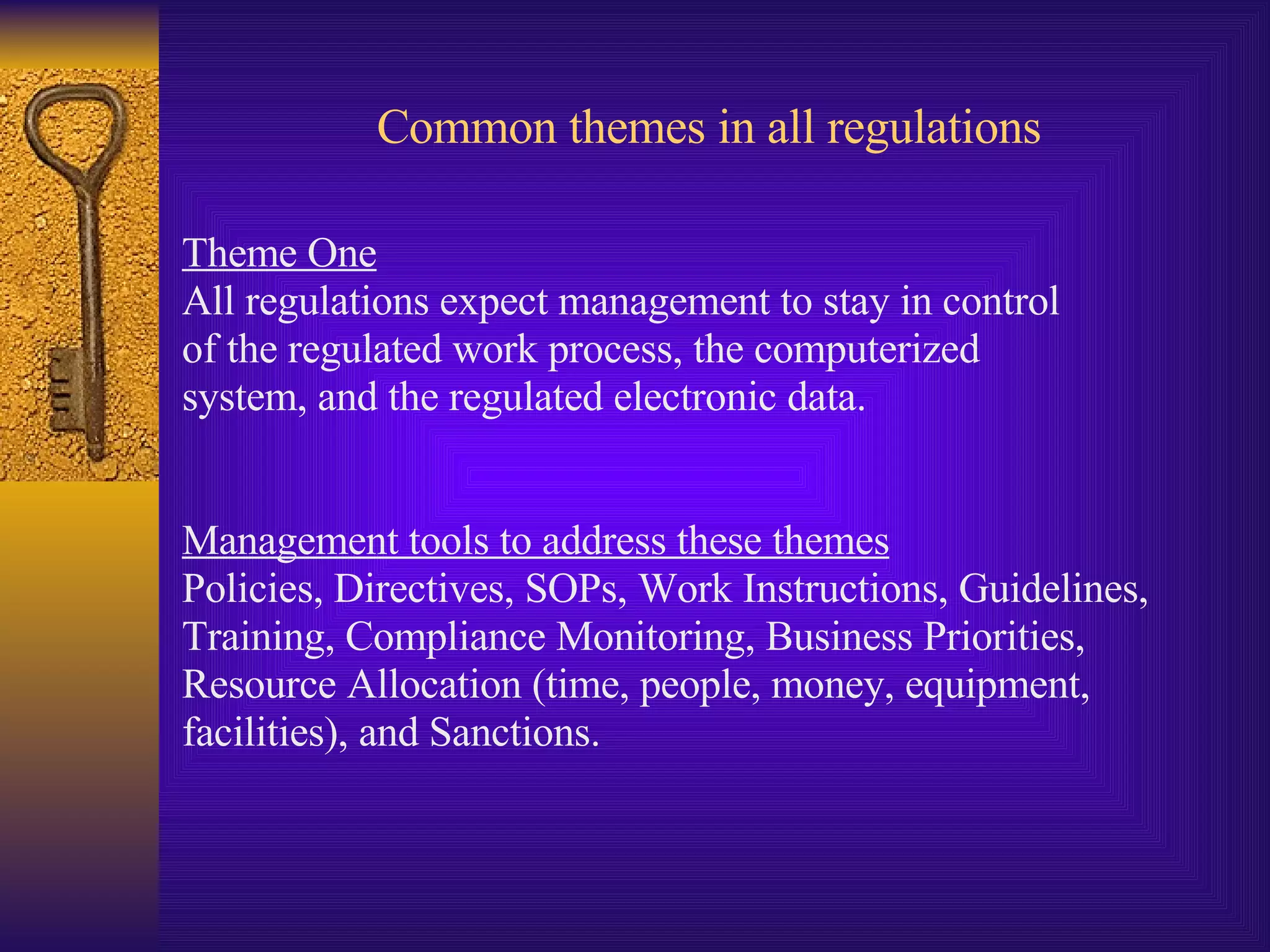 Common themes in all regulations

Theme One
All regulations expect management to stay in control of the regulated work process, the computerized system, and the regulated electronic data.

Management tools to address these themes
Policies, Directives, SOPs, Work Instructions, Guidelines, Training, Compliance Monitoring, Business Priorities, Resource Allocation (time, people, money, equipment, facilities), and Sanctions.